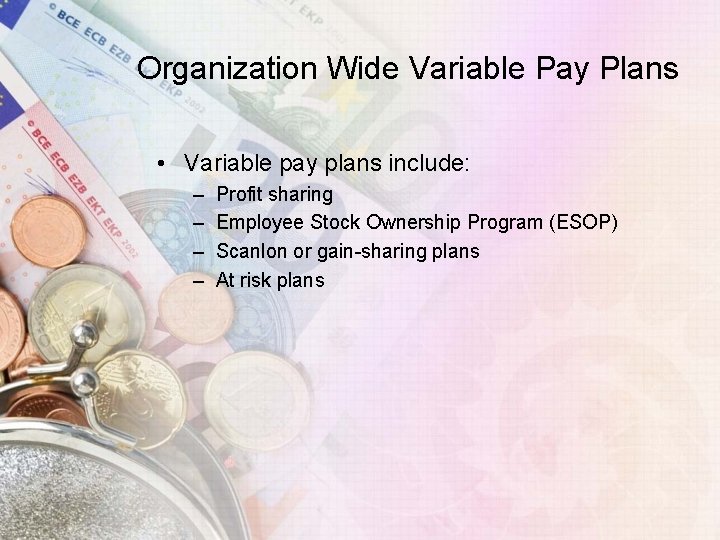 Organization Wide Variable Pay Plans

• Variable pay plans include:
– Profit sharing
– Employee Stock Ownership Program (ESOP)
– Scanlon or gain-sharing plans
– At risk plans